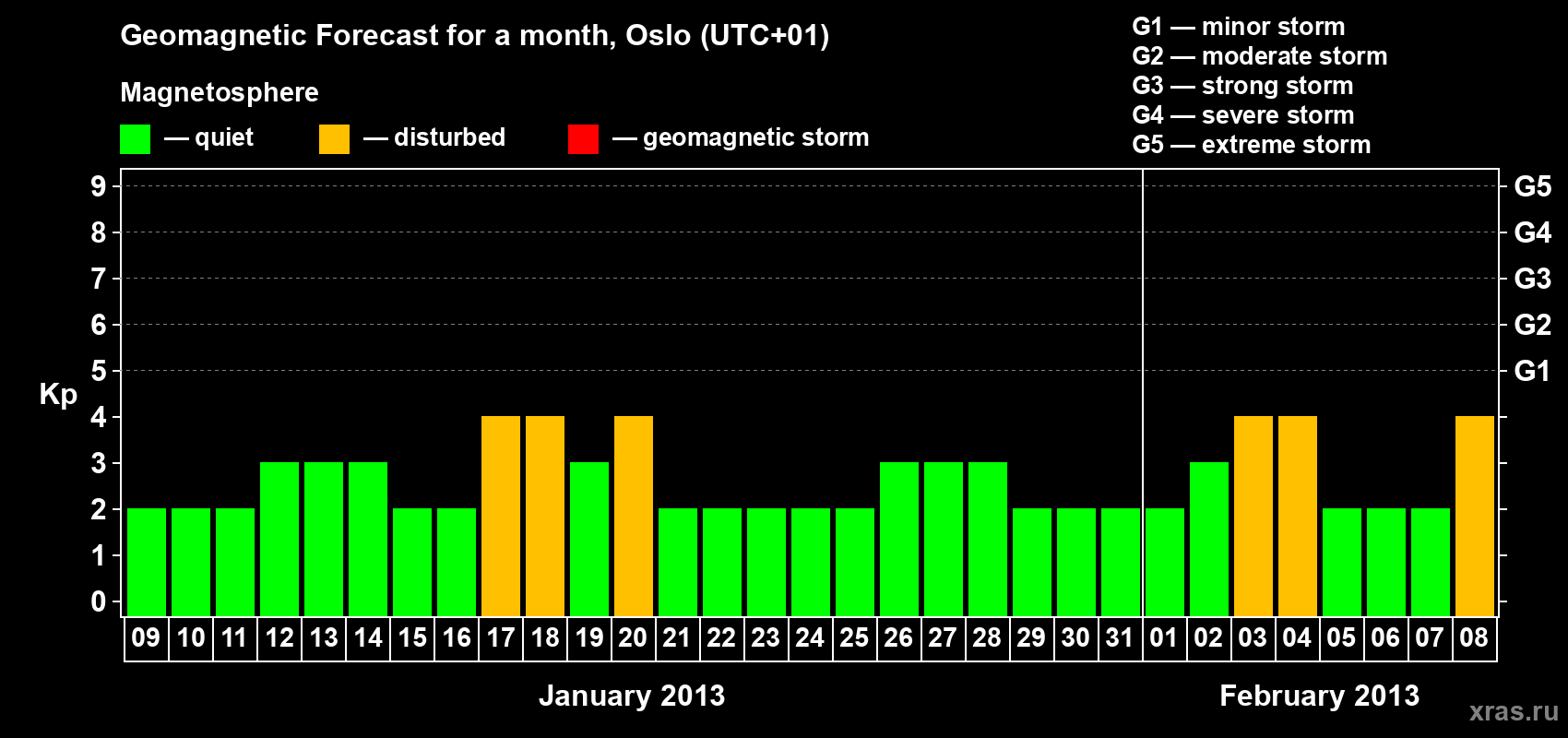 Geomagnetic Forecast for a month, Oslo (UTC+01)

Magnetosphere

— quiet — disturbed — geomagnetic storm

G1 — minor storm
G2 — moderate storm
G3 — strong storm
G4 — severe storm
G5 — extreme storm

Kp

9
8
7
6
5
4
3
2
1
0

G5
G4
G3
G2
G1

09 10 11 12 13 14 15 16 17 18 19 20 21 22 23 24 25 26 27 28 29 30 31 01 02 03 04 05 06 07 08

January 2013

February 2013

xras.ru